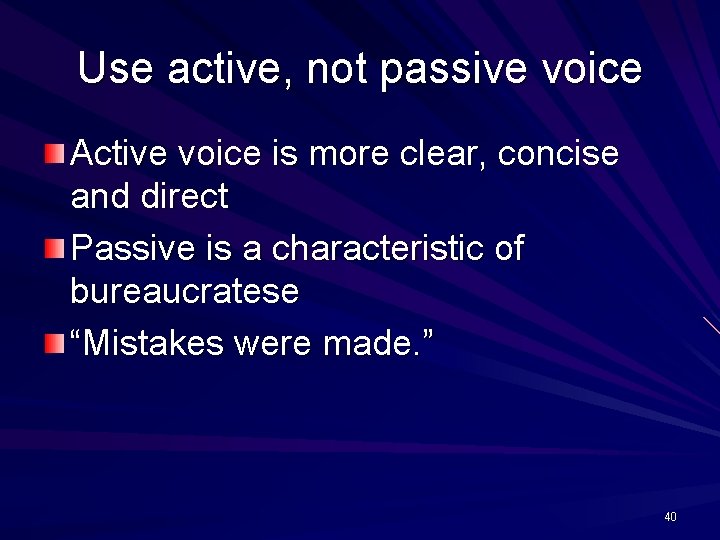 Use active, not passive voice

Active voice is more clear, concise and direct

Passive is a characteristic of bureaucratese

“Mistakes were made.”

40